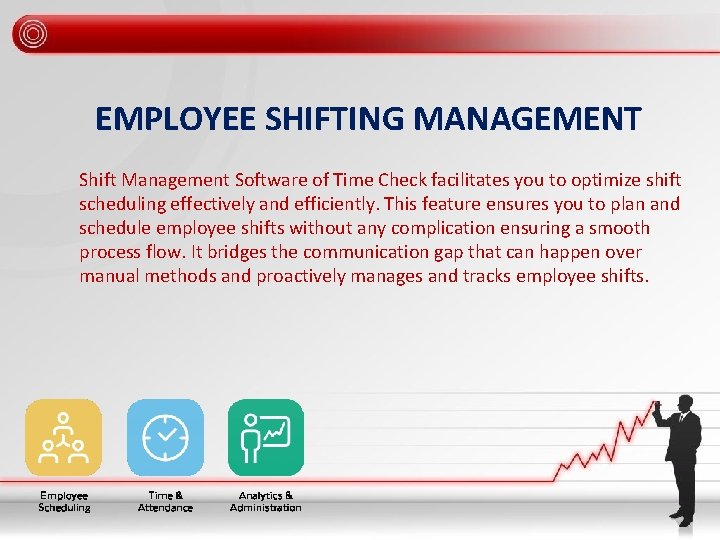 EMPLOYEE SHIFTING MANAGEMENT

Shift Management Software of Time Check facilitates you to optimize shift scheduling effectively and efficiently. This feature ensures you to plan and schedule employee shifts without any complication ensuring a smooth process flow. It bridges the communication gap that can happen over manual methods and proactively manages and tracks employee shifts.

Employee Scheduling

Time & Attendance

Analytics & Administration